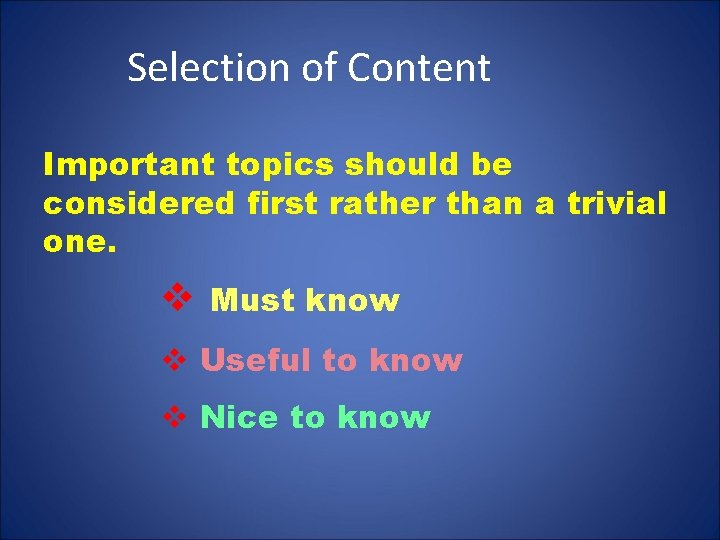 Selection of Content

Important topics should be considered first rather than a trivial one.

❖ Must know

❖ Useful to know

❖ Nice to know